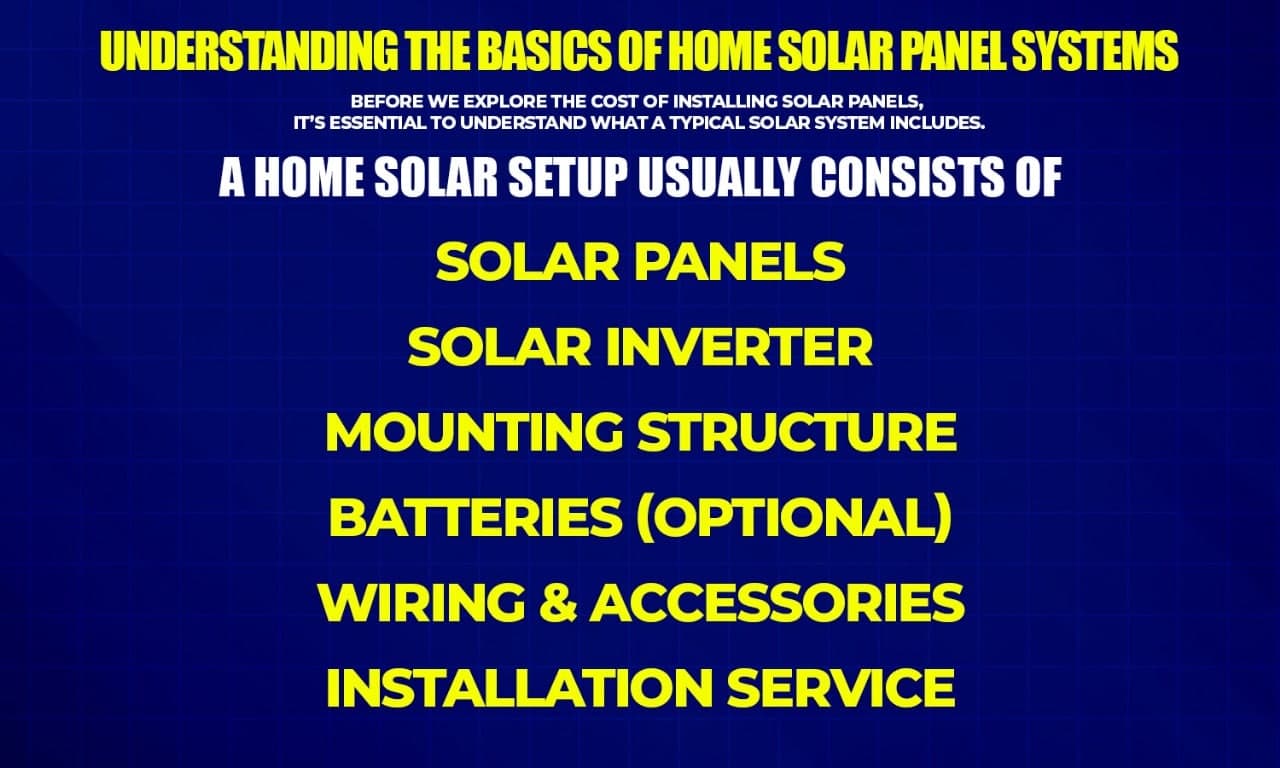 UNDERSTANDING THE BASICS OF HOME SOLAR PANEL SYSTEMS

BEFORE WE EXPLORE THE COST OF INSTALLING SOLAR PANELS, IT'S ESSENTIAL TO UNDERSTAND WHAT A TYPICAL SOLAR SYSTEM INCLUDES.

A HOME SOLAR SETUP USUALLY CONSISTS OF

SOLAR PANELS

SOLAR INVERTER

MOUNTING STRUCTURE

BATTERIES (OPTIONAL)

WIRING & ACCESSORIES

INSTALLATION SERVICE